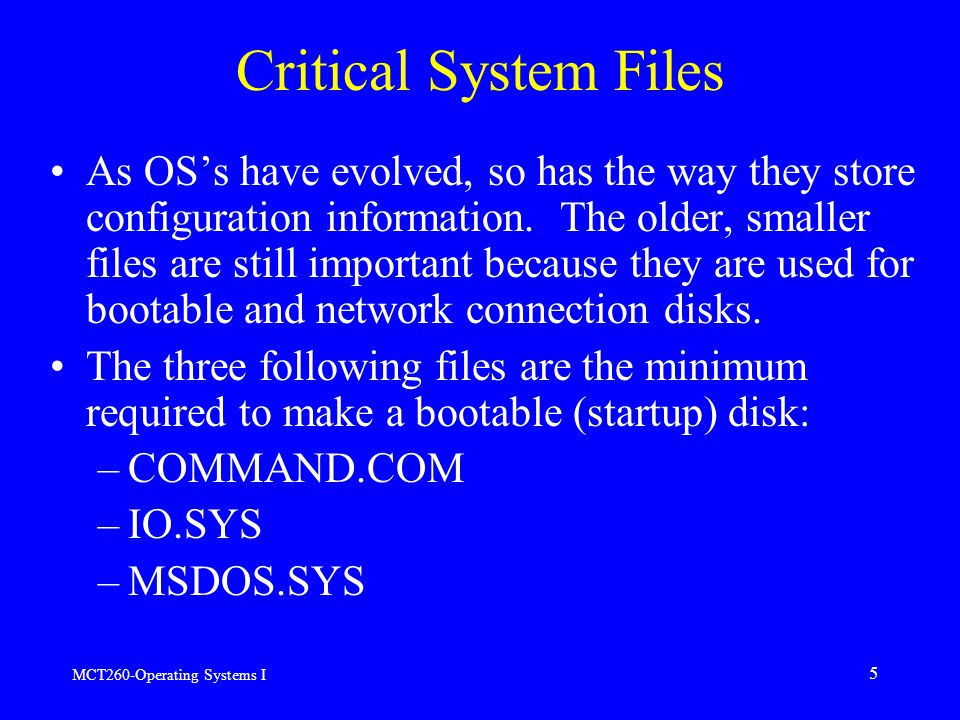 Critical System Files

• As OS's have evolved, so has the way they store configuration information. The older, smaller files are still important because they are used for bootable and network connection disks.

• The three following files are the minimum required to make a bootable (startup) disk:
– COMMAND.COM
– IO.SYS
– MSDOS.SYS

MCT260-Operating Systems I

5